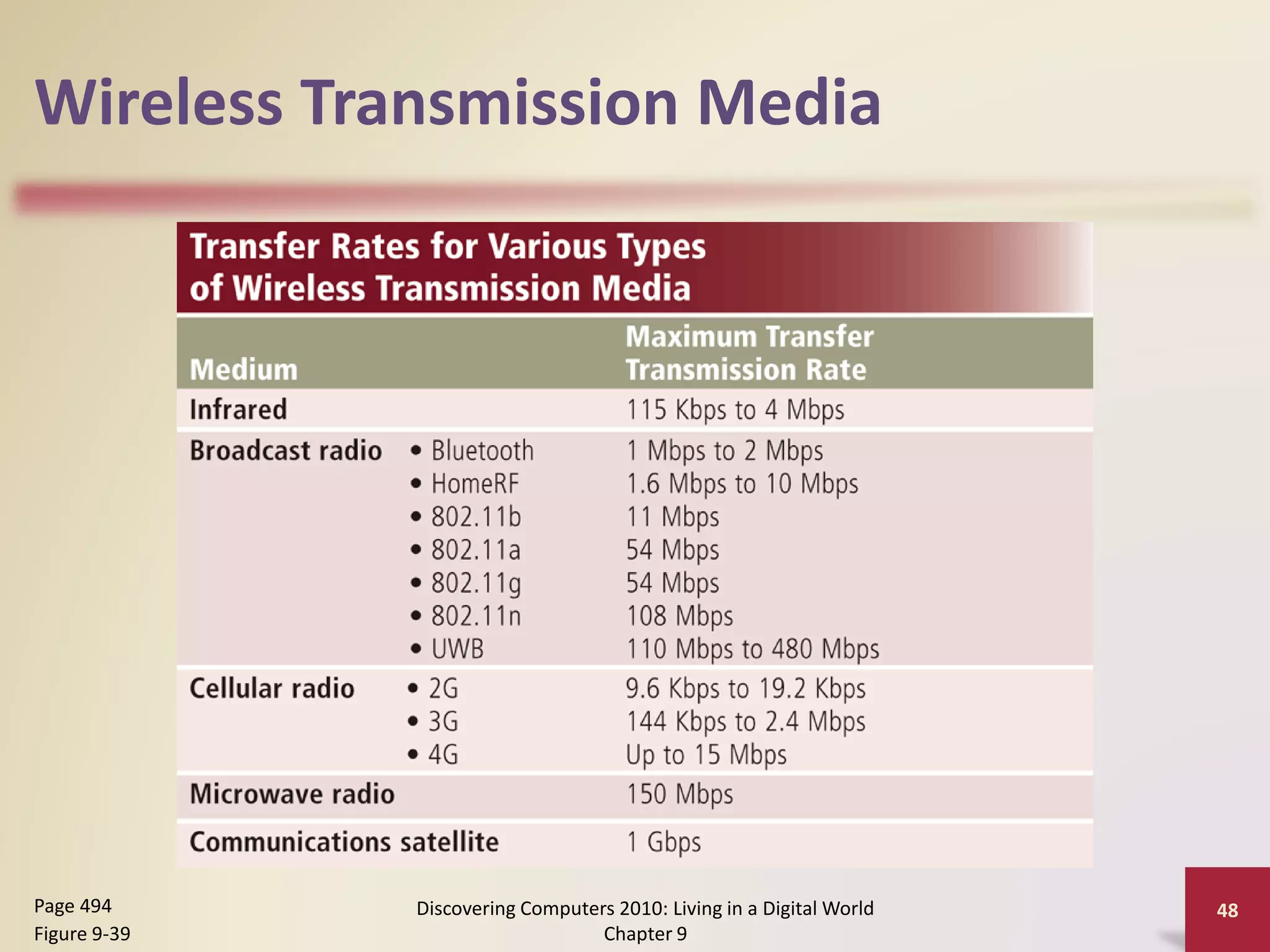 Wireless Transmission Media

Transfer Rates for Various Types of Wireless Transmission Media

| Medium | | Maximum Transfer Transmission Rate |
|---|---|---|
| Infrared | | 115 Kbps to 4 Mbps |
| Broadcast radio | • Bluetooth | 1 Mbps to 2 Mbps |
| | • HomeRF | 1.6 Mbps to 10 Mbps |
| | • 802.11b | 11 Mbps |
| | • 802.11a | 54 Mbps |
| | • 802.11g | 54 Mbps |
| | • 802.11n | 108 Mbps |
| | • UWB | 110 Mbps to 480 Mbps |
| Cellular radio | • 2G | 9.6 Kbps to 19.2 Kbps |
| | • 3G | 144 Kbps to 2.4 Mbps |
| | • 4G | Up to 15 Mbps |
| Microwave radio | | 150 Mbps |
| Communications satellite | | 1 Gbps |

Page 494
Figure 9-39

Discovering Computers 2010: Living in a Digital World
Chapter 9

48